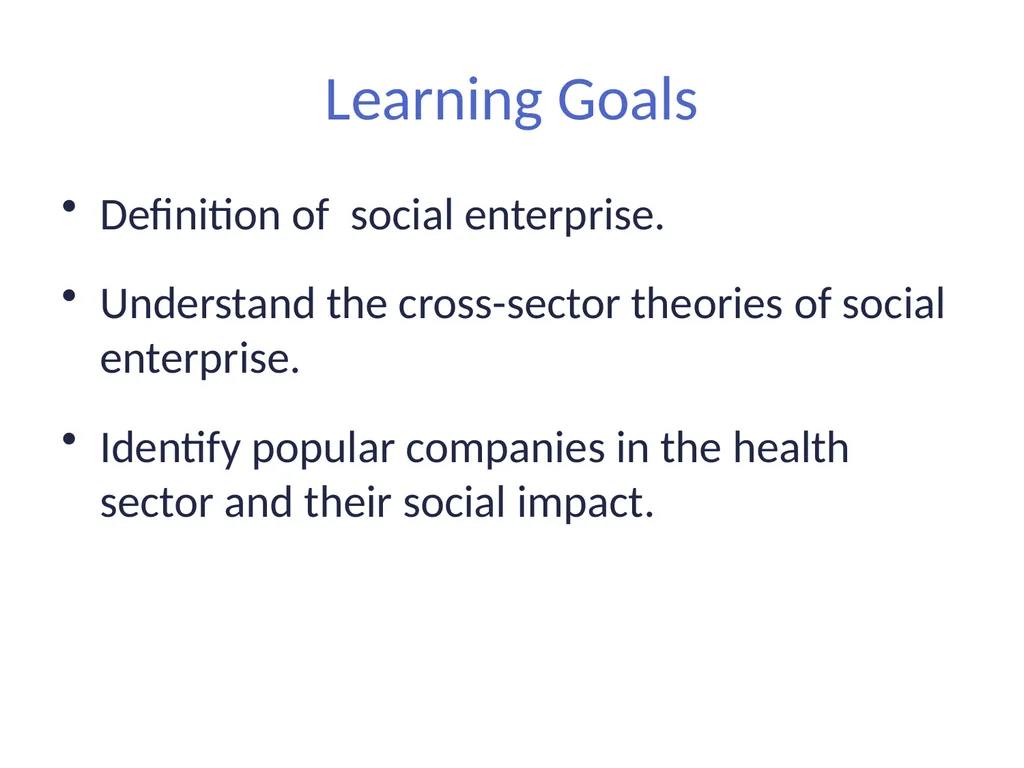 Learning Goals

• Definition of  social enterprise.

• Understand the cross-sector theories of social enterprise.

• Identify popular companies in the health sector and their social impact.